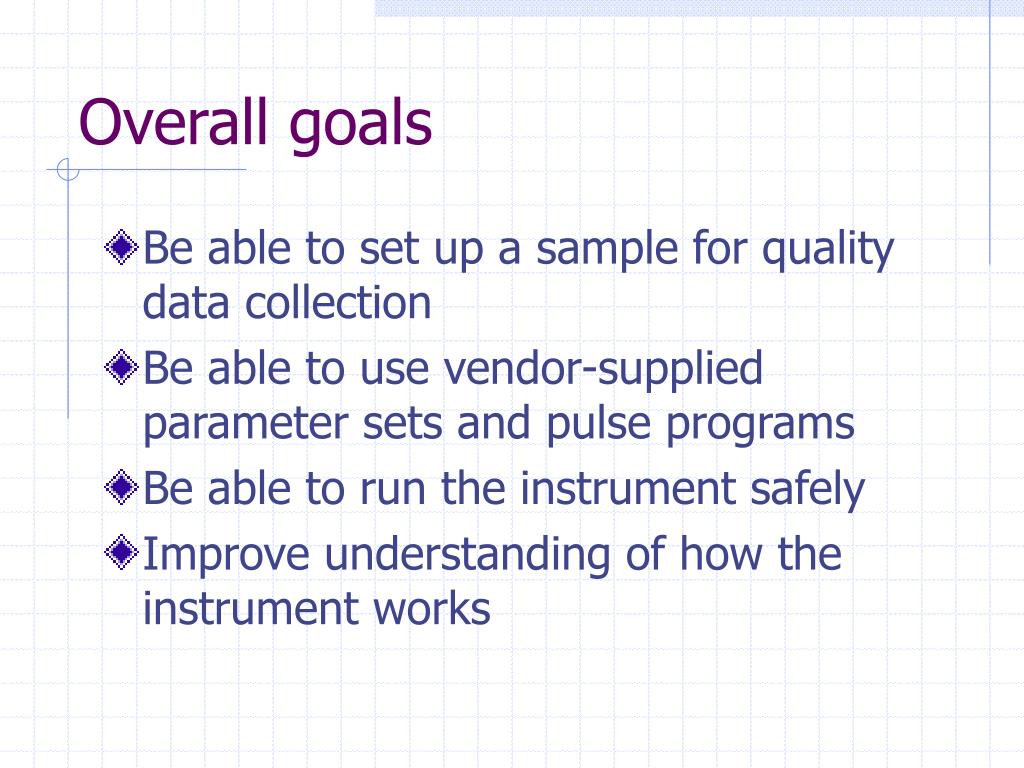 Overall goals

Be able to set up a sample for quality data collection

Be able to use vendor-supplied parameter sets and pulse programs

Be able to run the instrument safely

Improve understanding of how the instrument works